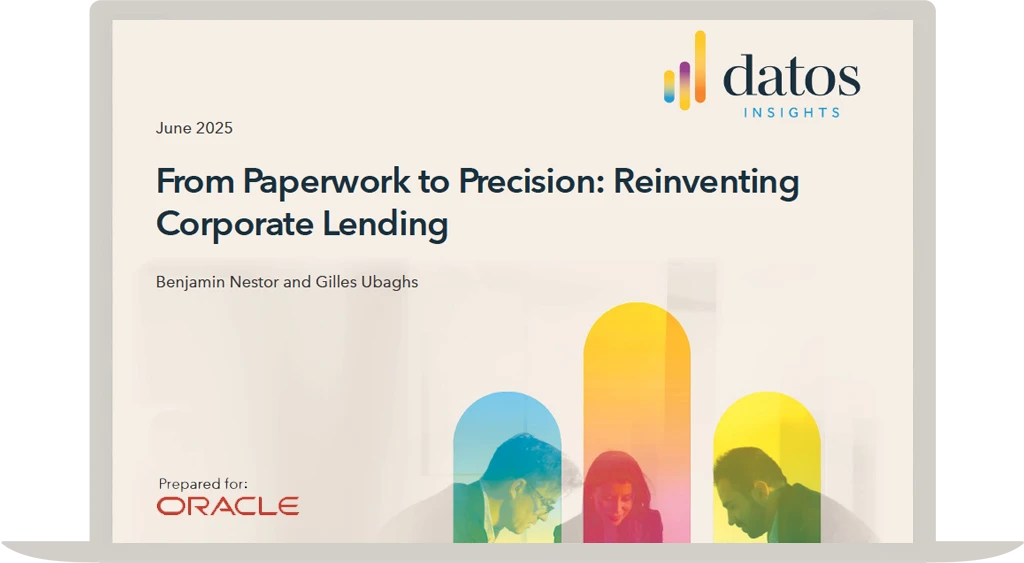 datos
INSIGHTS

June 2025

From Paperwork to Precision: Reinventing Corporate Lending

Benjamin Nestor and Gilles Ubaghs

Prepared for:
ORACLE